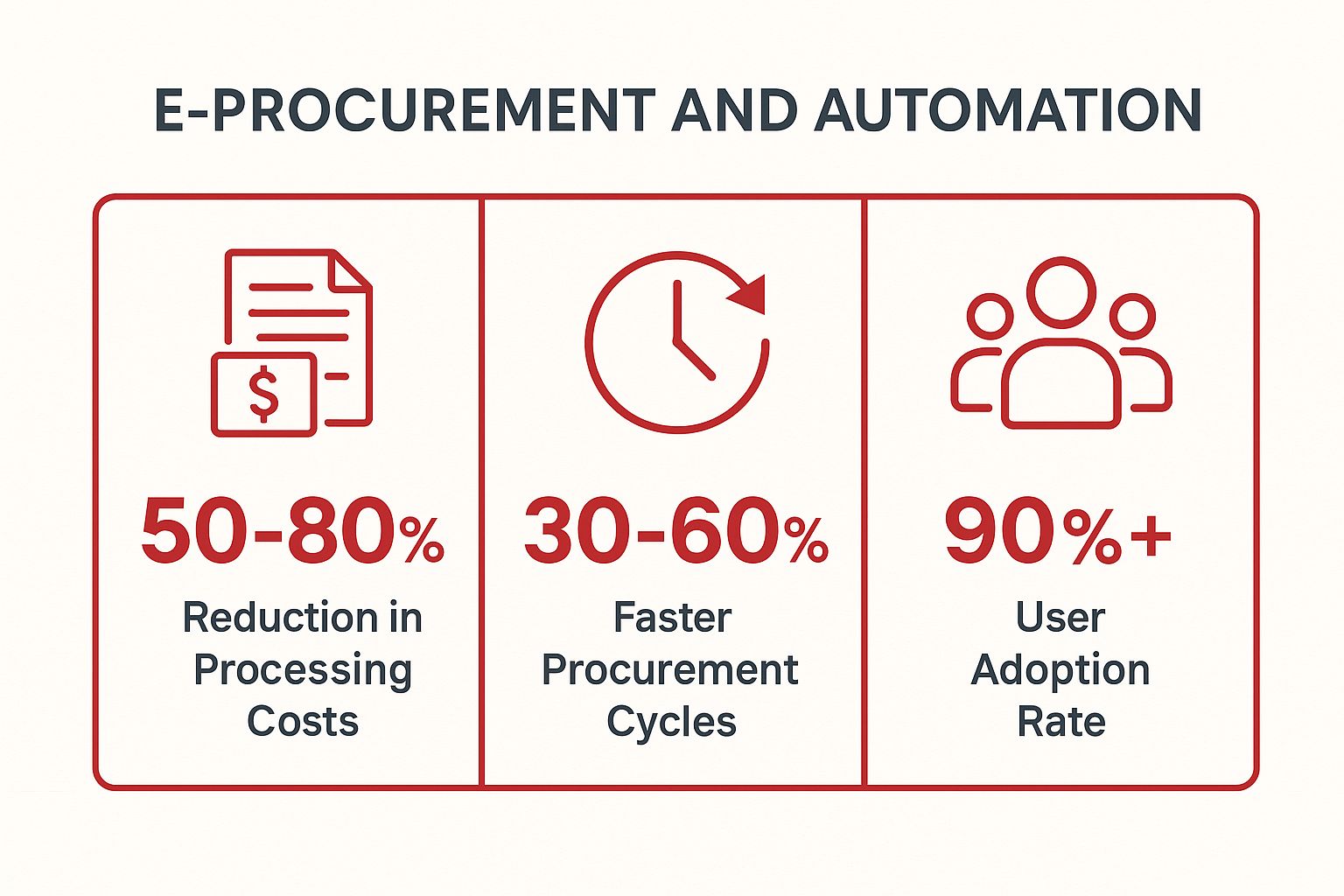 E-PROCUREMENT AND AUTOMATION

$

50-80%

Reduction in Processing Costs

30-60%

Faster Procurement Cycles

90%+

User Adoption Rate